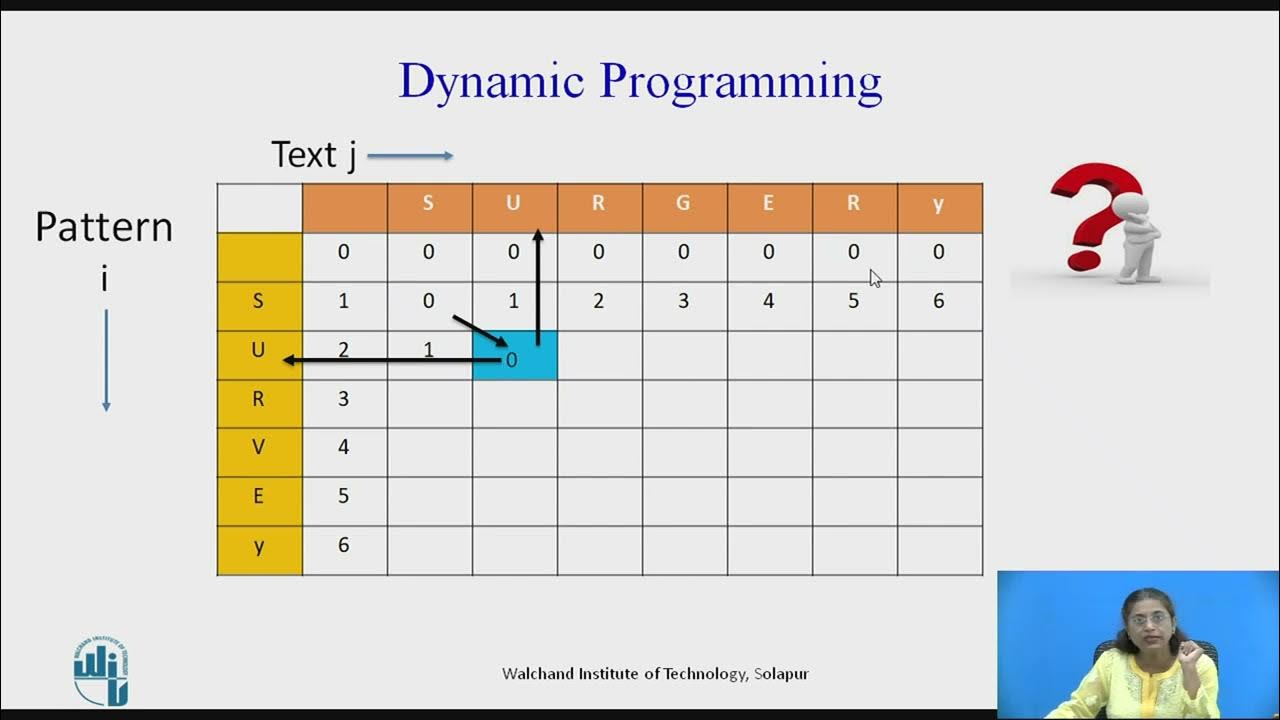 Dynamic Programming

Text j

Pattern i

| | | S | U | R | G | E | R | y |
|---|---|---|---|---|---|---|---|---|
| | 0 | 0 | 0 | 0 | 0 | 0 | 0 | 0 |
| S | 1 | 0 | 1 | 2 | 3 | 4 | 5 | 6 |
| U | 2 | 1 | 0 | | | | | |
| R | 3 | | | | | | | |
| V | 4 | | | | | | | |
| E | 5 | | | | | | | |
| y | 6 | | | | | | | |

WALCHAND INSTITUTE OF TECHNOLOGY

Walchand Institute of Technology, Solapur